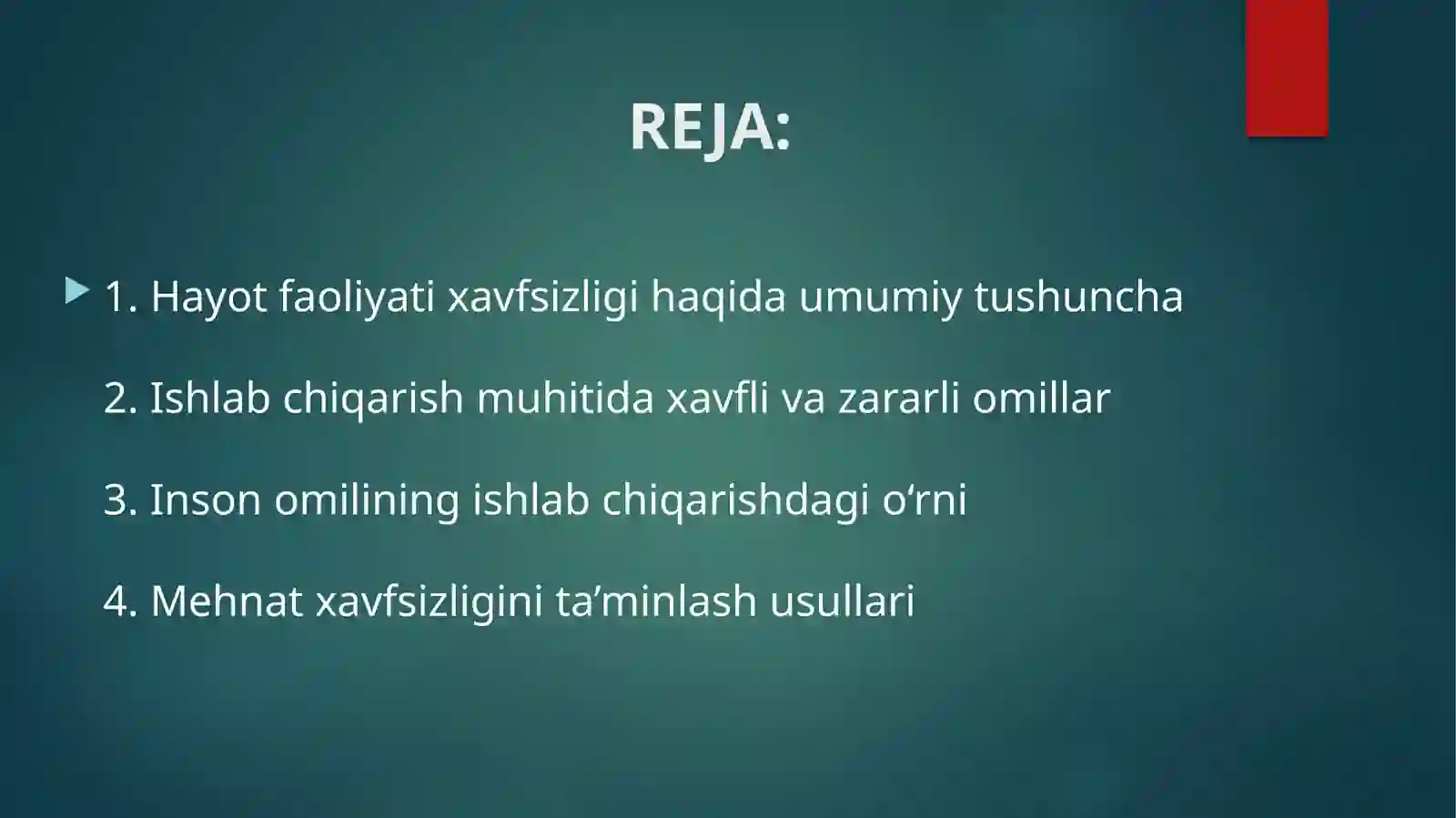 REJA:

1. Hayot faoliyati xavfsizligi haqida umumiy tushuncha

2. Ishlab chiqarish muhitida xavfli va zararli omillar

3. Inson omilining ishlab chiqarishdagi o‘rni

4. Mehnat xavfsizligini ta’minlash usullari